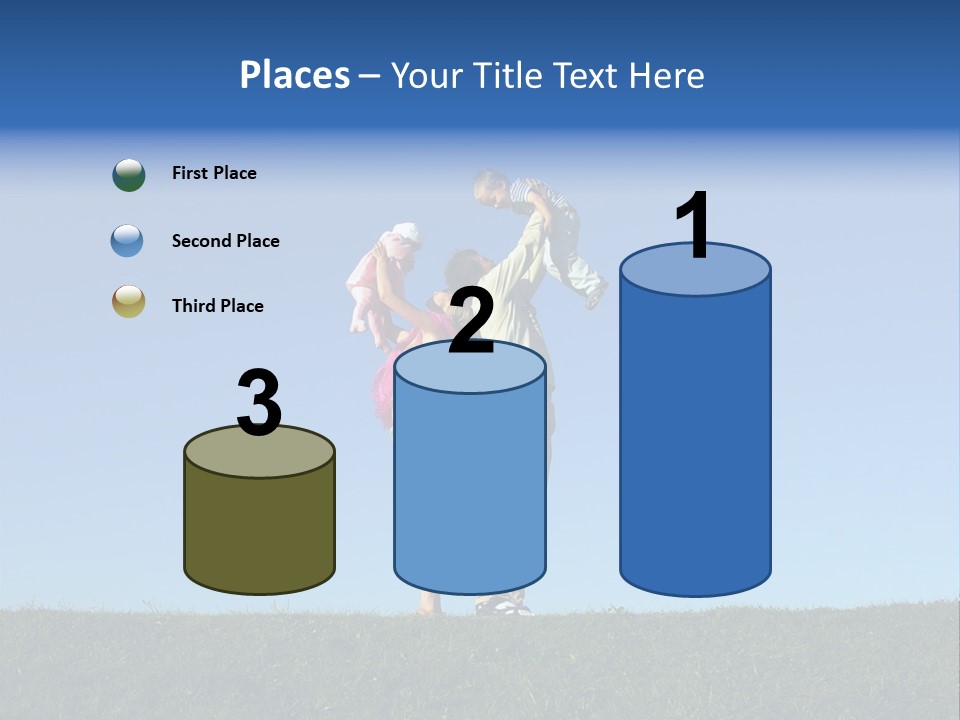 Places – Your Title Text Here

First Place

Second Place

Third Place

3

2

1